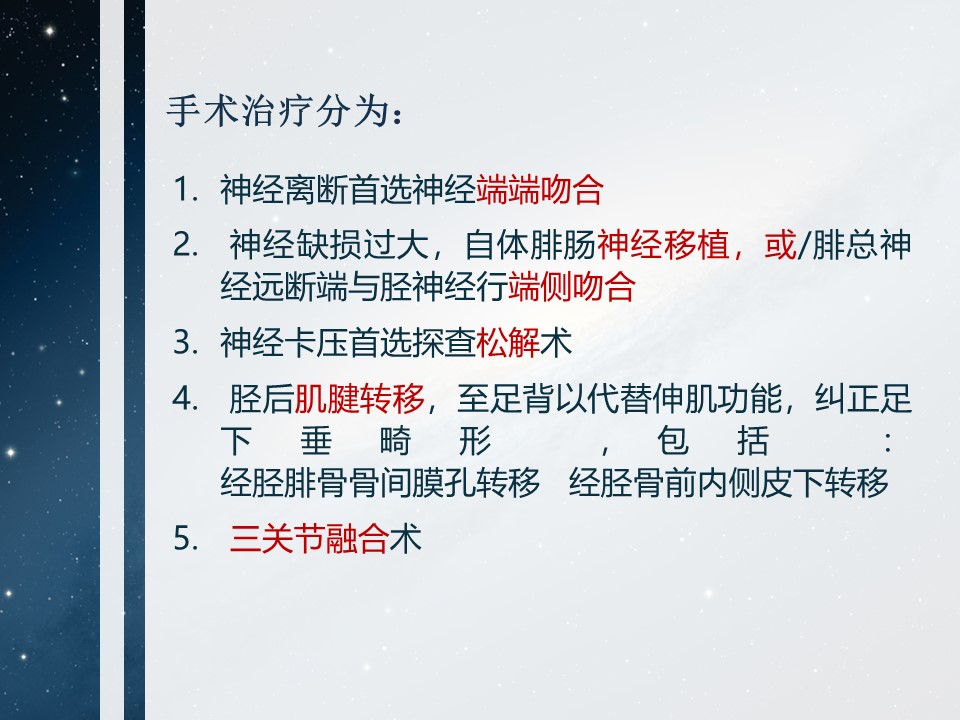 手术治疗分为：

1. 神经离断首选神经端端吻合

2. 神经缺损过大，自体腓肠神经移植，或/腓总神经远断端与胫神经行端侧吻合

3. 神经卡压首选探查松解术

4. 胫后肌腱转移，至足背以代替伸肌功能，纠正足下垂畸形，包括：经胫腓骨骨间膜孔转移 经胫骨前内侧皮下转移

5. 三关节融合术